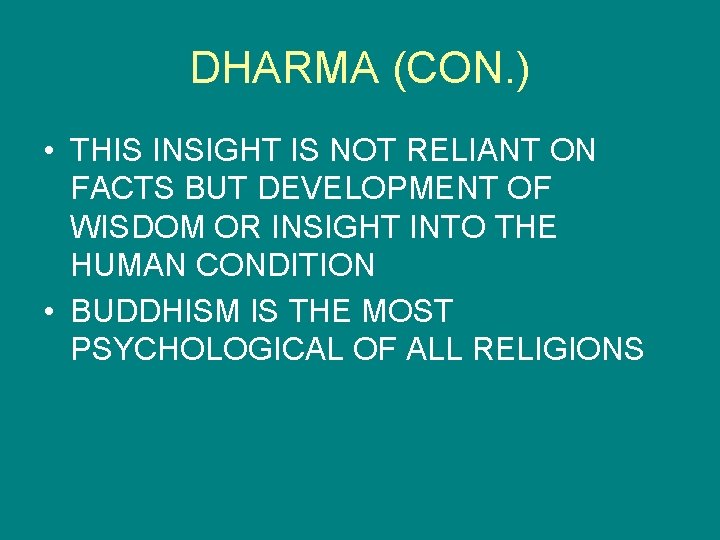 DHARMA (CON.)

• THIS INSIGHT IS NOT RELIANT ON FACTS BUT DEVELOPMENT OF WISDOM OR INSIGHT INTO THE HUMAN CONDITION
• BUDDHISM IS THE MOST PSYCHOLOGICAL OF ALL RELIGIONS